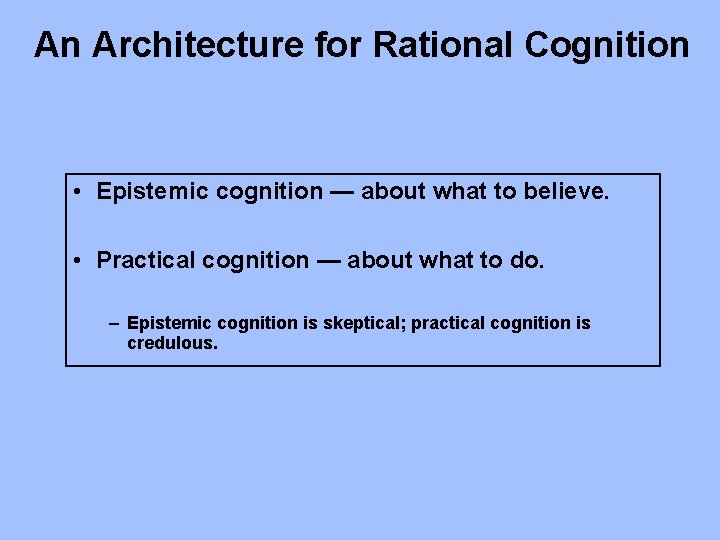 An Architecture for Rational Cognition

• Epistemic cognition — about what to believe.

• Practical cognition — about what to do.

– Epistemic cognition is skeptical; practical cognition is credulous.